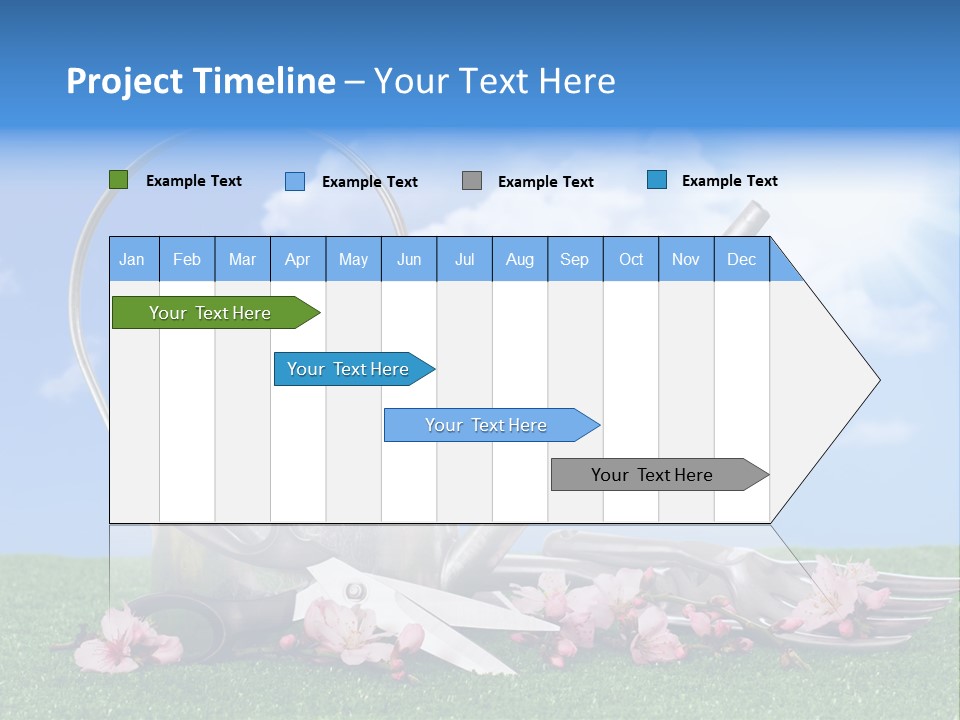 Project Timeline – Your Text Here

Example Text
Example Text
Example Text
Example Text

| Jan | Feb | Mar | Apr | May | Jun | Jul | Aug | Sep | Oct | Nov | Dec |
|---|---|---|---|---|---|---|---|---|---|---|---|

Your Text Here

Your Text Here

Your Text Here

Your Text Here